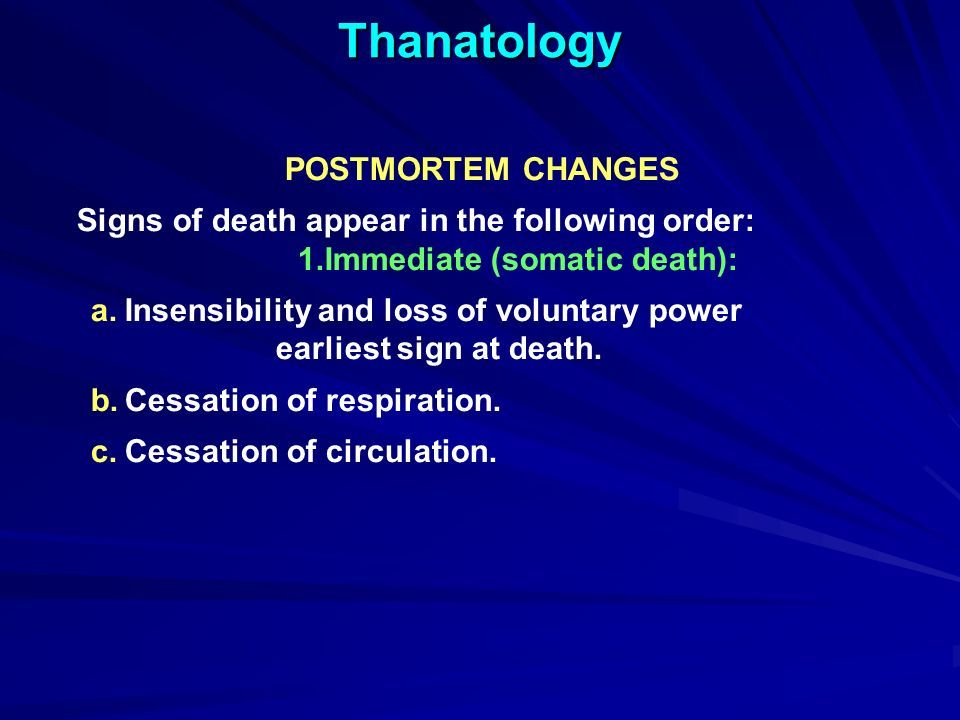 Thanatology

POSTMORTEM CHANGES

Signs of death appear in the following order:
1.Immediate (somatic death):

a. Insensibility and loss of voluntary power earliest sign at death.

b. Cessation of respiration.

c. Cessation of circulation.